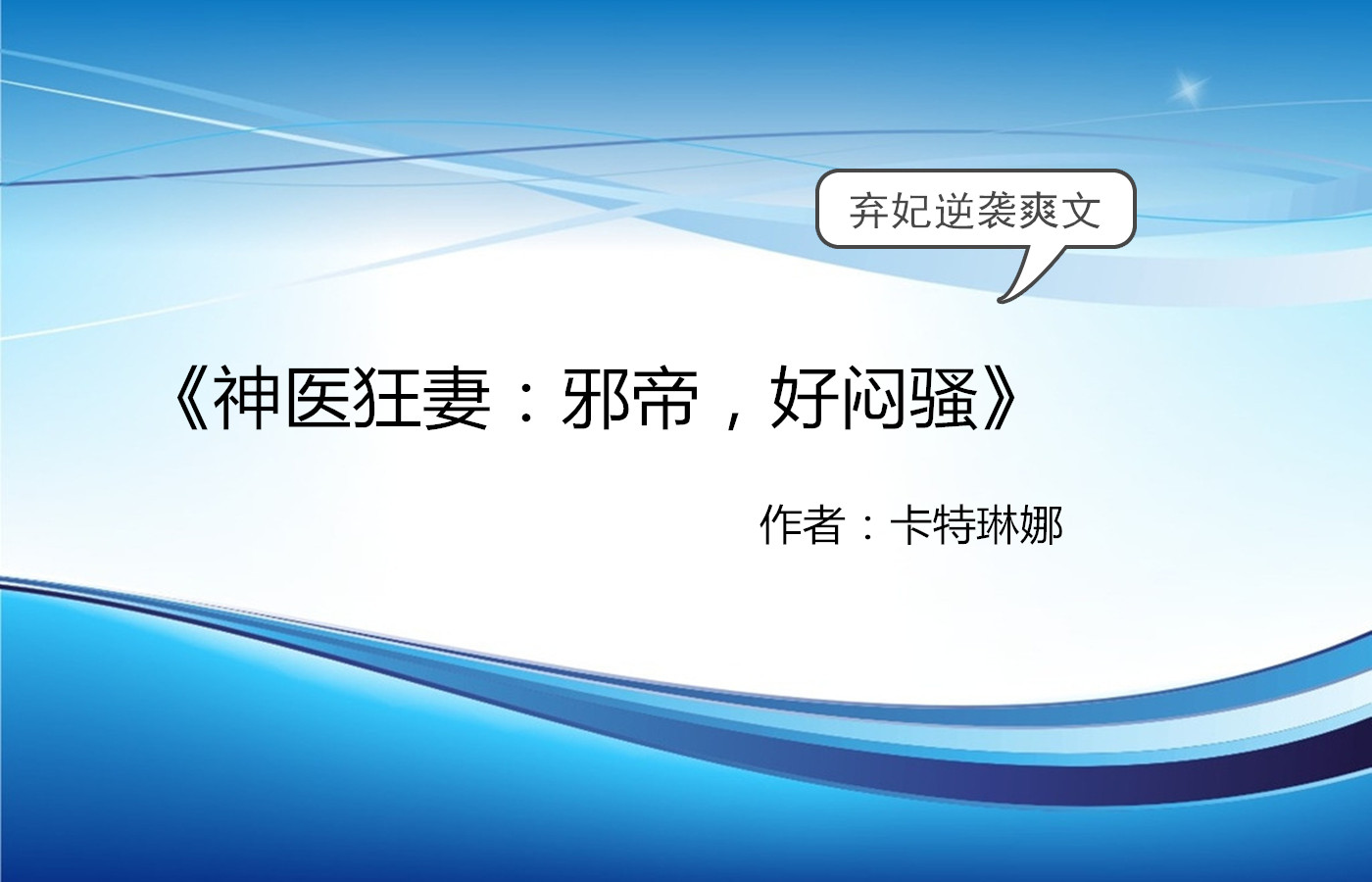 弃妃逆袭爽文

《神医狂妻：邪帝，好闷骚》

作者：卡特琳娜